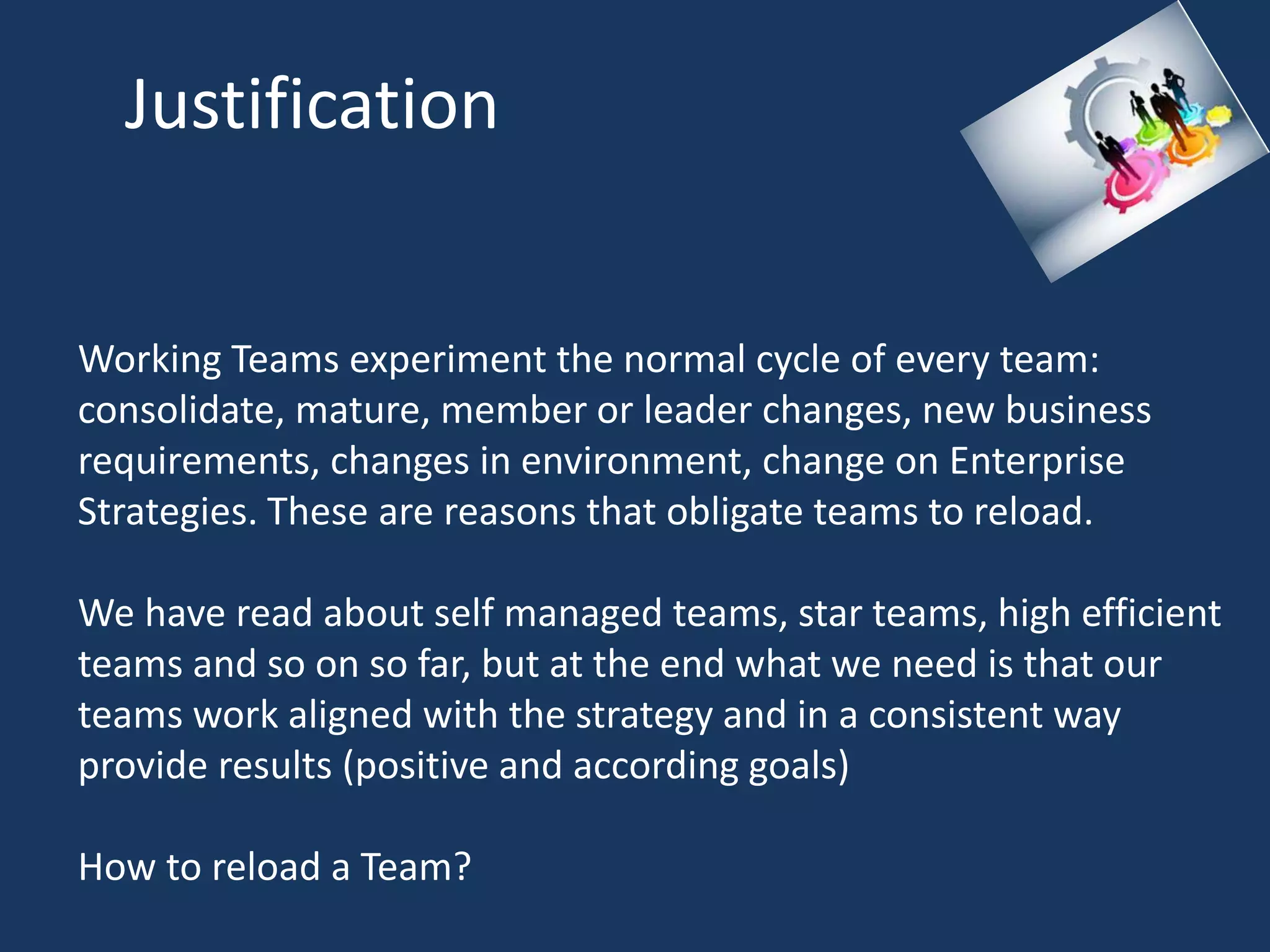 Justification

Working Teams experiment the normal cycle of every team: consolidate, mature, member or leader changes, new business requirements, changes in environment, change on Enterprise Strategies. These are reasons that obligate teams to reload.

We have read about self managed teams, star teams, high efficient teams and so on so far, but at the end what we need is that our teams work aligned with the strategy and in a consistent way provide results (positive and according goals)

How to reload a Team?